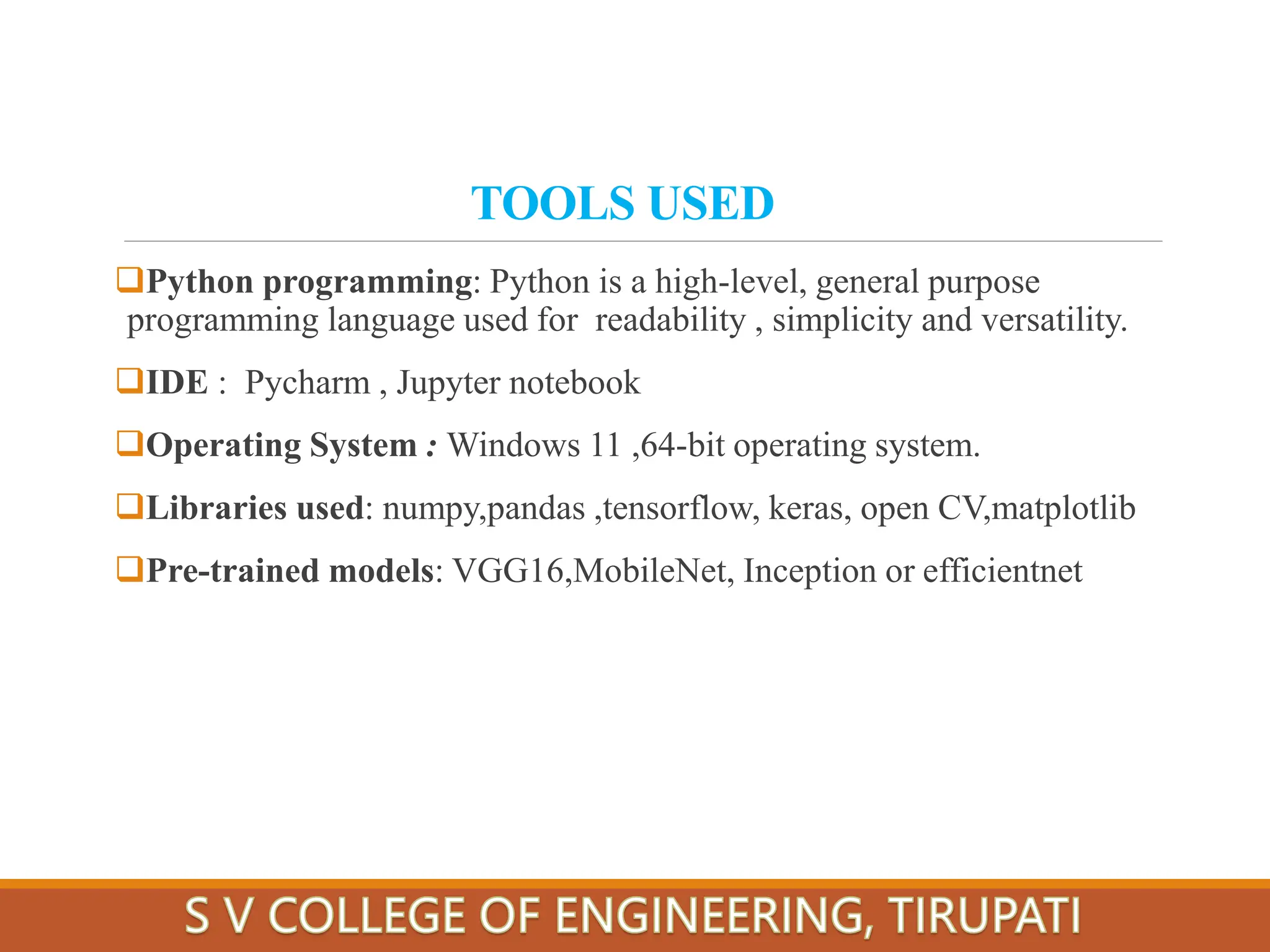 TOOLS USED

❑Python programming: Python is a high-level, general purpose programming language used for readability , simplicity and versatility.

❑IDE : Pycharm , Jupyter notebook

❑Operating System : Windows 11 ,64-bit operating system.

❑Libraries used: numpy,pandas ,tensorflow, keras, open CV,matplotlib

❑Pre-trained models: VGG16,MobileNet, Inception or efficientnet

S V COLLEGE OF ENGINEERING, TIRUPATI